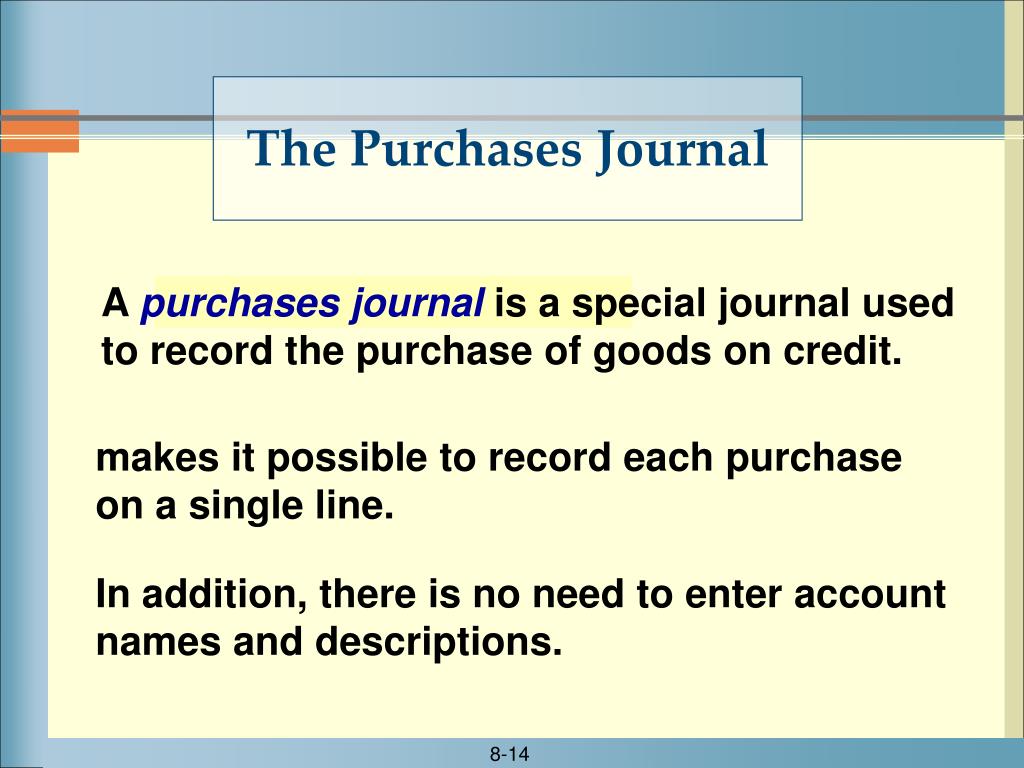 The Purchases Journal

A purchases journal is a special journal used to record the purchase of goods on credit.

makes it possible to record each purchase on a single line.

In addition, there is no need to enter account names and descriptions.

8-14